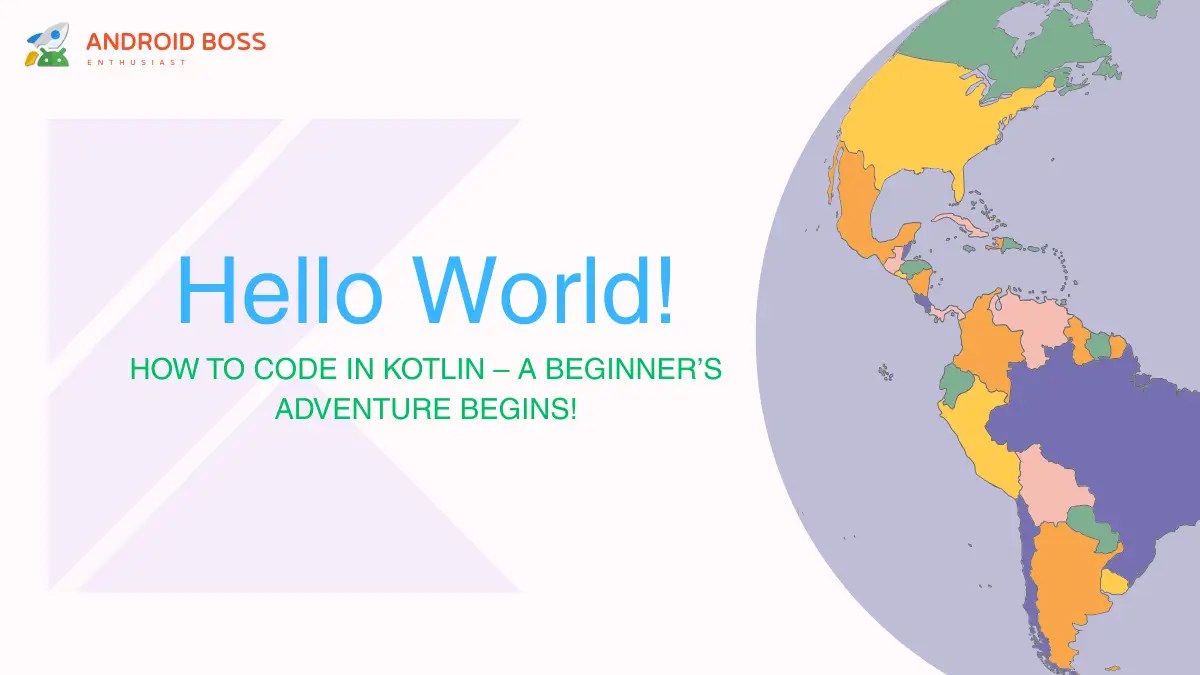 ANDROID BOSS
ENTHUSIAST

Hello World!

HOW TO CODE IN KOTLIN – A BEGINNER'S ADVENTURE BEGINS!